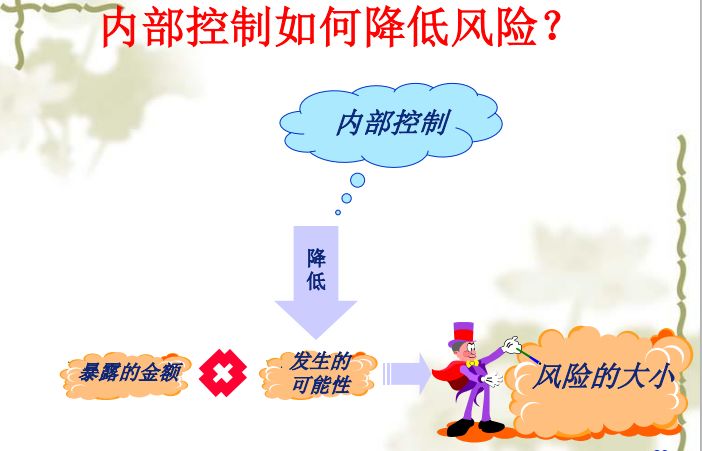 内部控制如何降低风险？

内部控制

降低

暴露的金额

发生的可能性

风险的大小